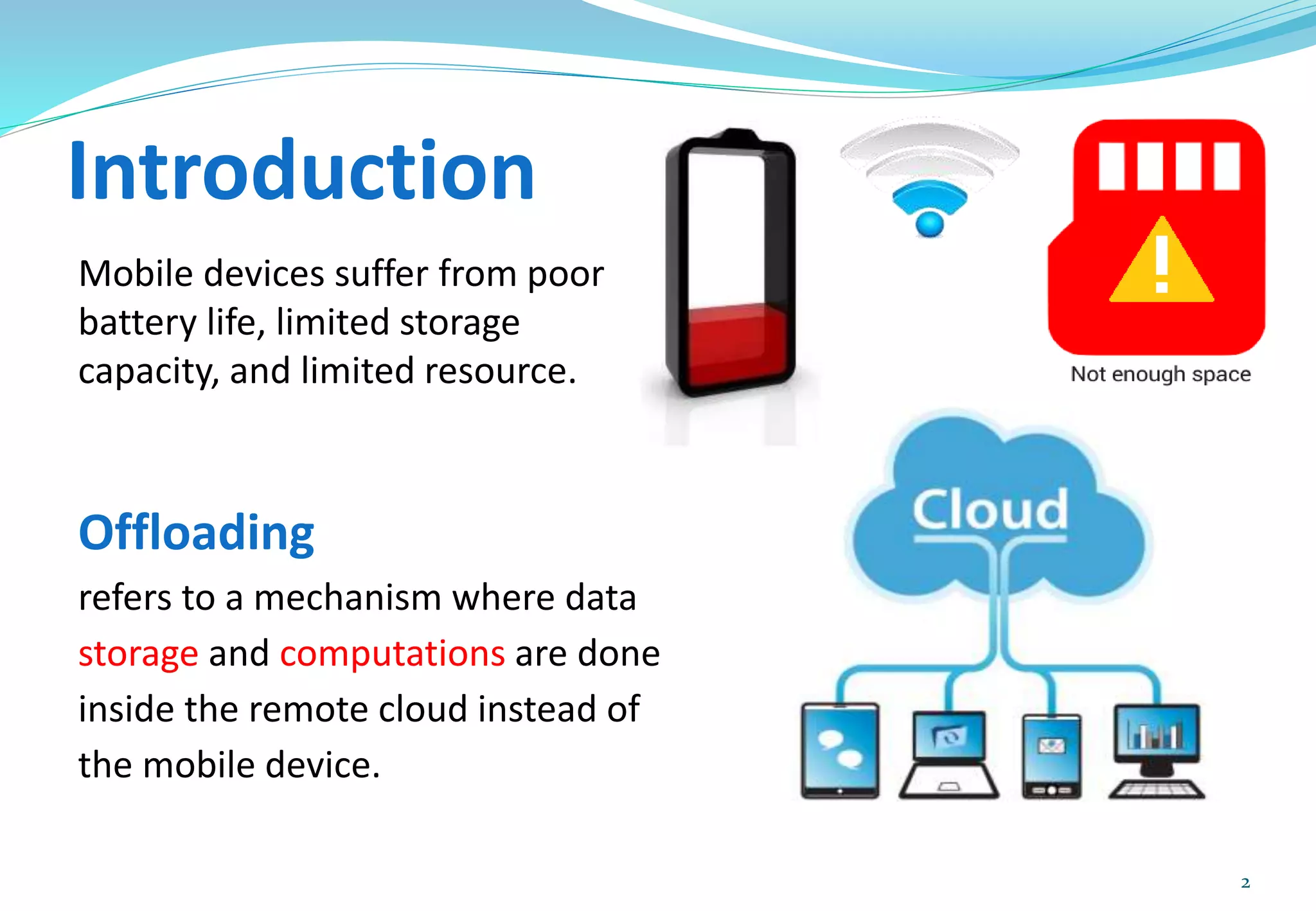 Introduction

Mobile devices suffer from poor battery life, limited storage capacity, and limited resource.

Not enough space

Offloading

refers to a mechanism where data storage and computations are done inside the remote cloud instead of the mobile device.

Cloud

2